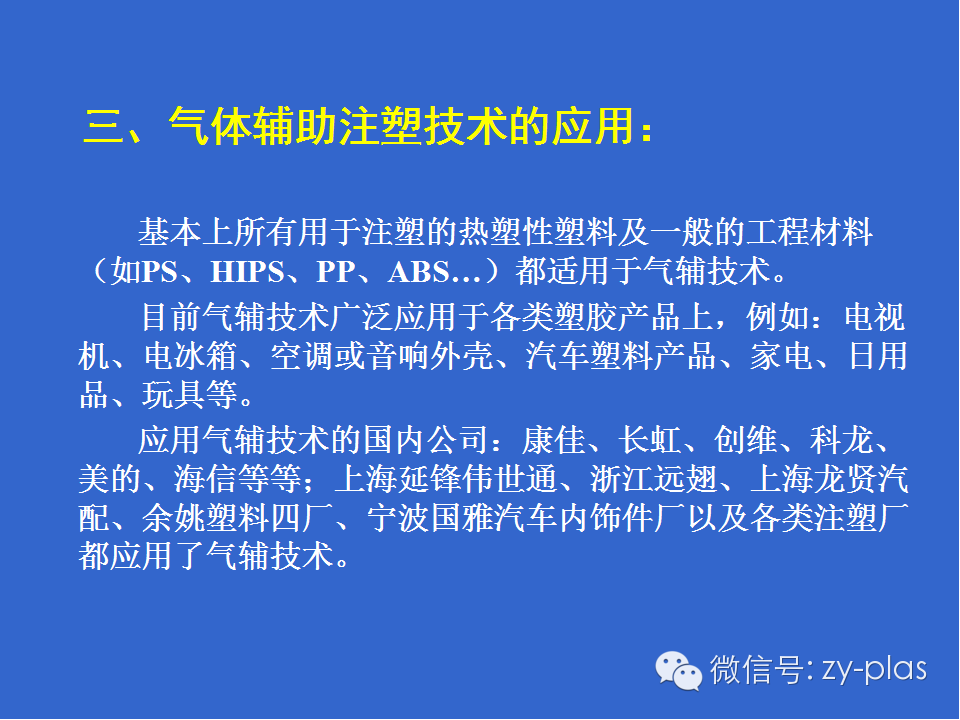 三、气体辅助注塑技术的应用：

基本上所有用于注塑的热塑性塑料及一般的工程材料（如PS、HIPS、PP、ABS…）都适用于气辅技术。

目前气辅技术广泛应用于各类塑胶产品上，例如：电视机、电冰箱、空调或音响外壳、汽车塑料产品、家电、日用品、玩具等。

应用气辅技术的国内公司：康佳、长虹、创维、科龙、美的、海信等等；上海延锋伟世通、浙江远翅、上海龙贤汽配、余姚塑料四厂、宁波国雅汽车内饰件厂以及各类注塑厂都应用了气辅技术。

微信号: zy-plas